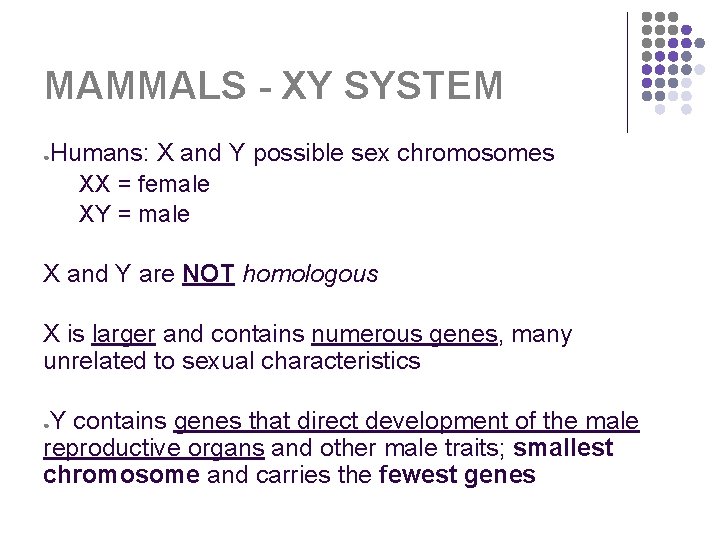 MAMMALS - XY SYSTEM

●Humans: X and Y possible sex chromosomes
XX = female
XY = male

X and Y are NOT homologous

X is larger and contains numerous genes, many unrelated to sexual characteristics

●Y contains genes that direct development of the male reproductive organs and other male traits; smallest chromosome and carries the fewest genes